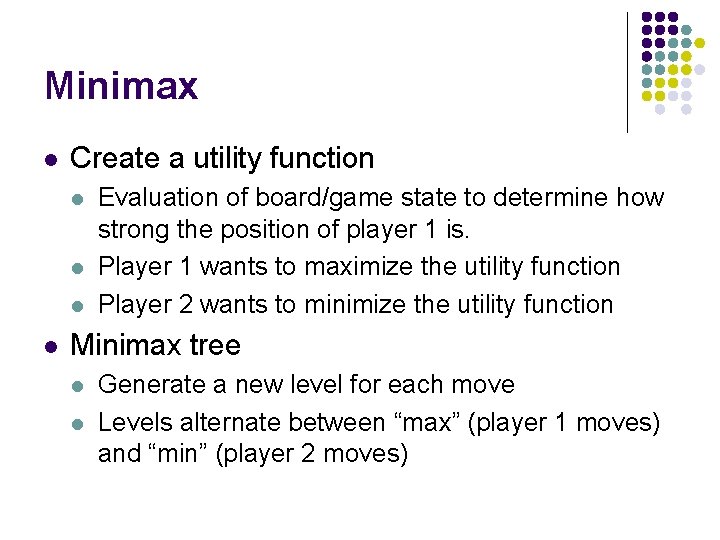 Minimax

- Create a utility function
  - Evaluation of board/game state to determine how strong the position of player 1 is.
  - Player 1 wants to maximize the utility function
  - Player 2 wants to minimize the utility function
- Minimax tree
  - Generate a new level for each move
  - Levels alternate between “max” (player 1 moves) and “min” (player 2 moves)